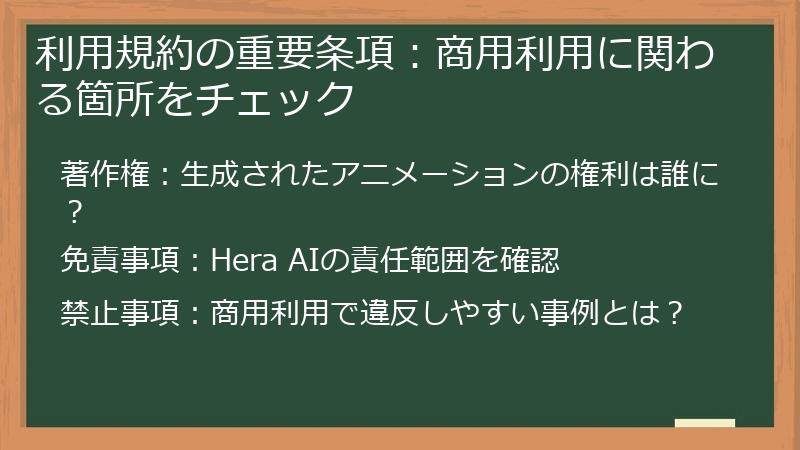 利用規約の重要条項：商用利用に関わる箇所をチェック

著作権：生成されたアニメーションの権利は誰に？

免責事項：Hera AIの責任範囲を確認

禁止事項：商用利用で違反しやすい事例とは？